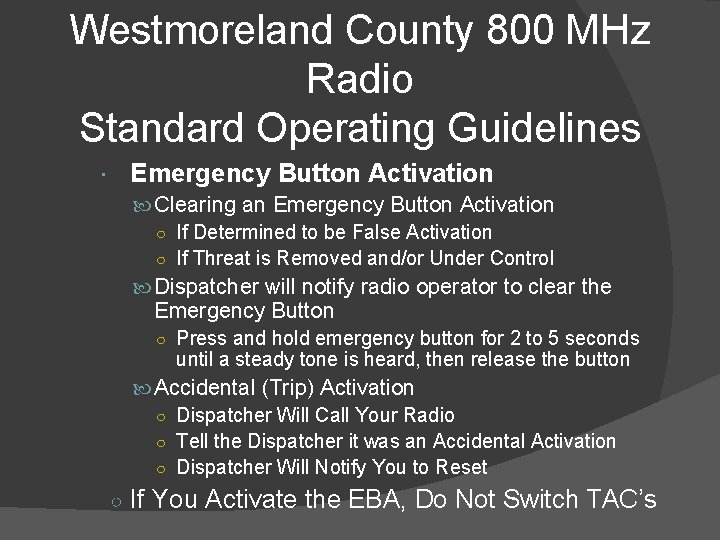 Westmoreland County 800 MHz Radio
Standard Operating Guidelines

Emergency Button Activation

Clearing an Emergency Button Activation

If Determined to be False Activation

If Threat is Removed and/or Under Control

Dispatcher will notify radio operator to clear the Emergency Button

Press and hold emergency button for 2 to 5 seconds until a steady tone is heard, then release the button

Accidental (Trip) Activation

Dispatcher Will Call Your Radio

Tell the Dispatcher it was an Accidental Activation

Dispatcher Will Notify You to Reset

If You Activate the EBA, Do Not Switch TAC's